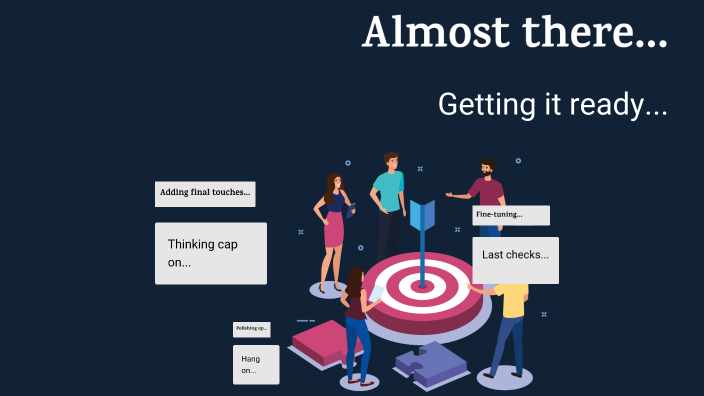 Almost there...

Getting it ready...

Adding final touches...

Thinking cap on...

Fine-tuning...

Last checks...

Polishing up...

Hang on...